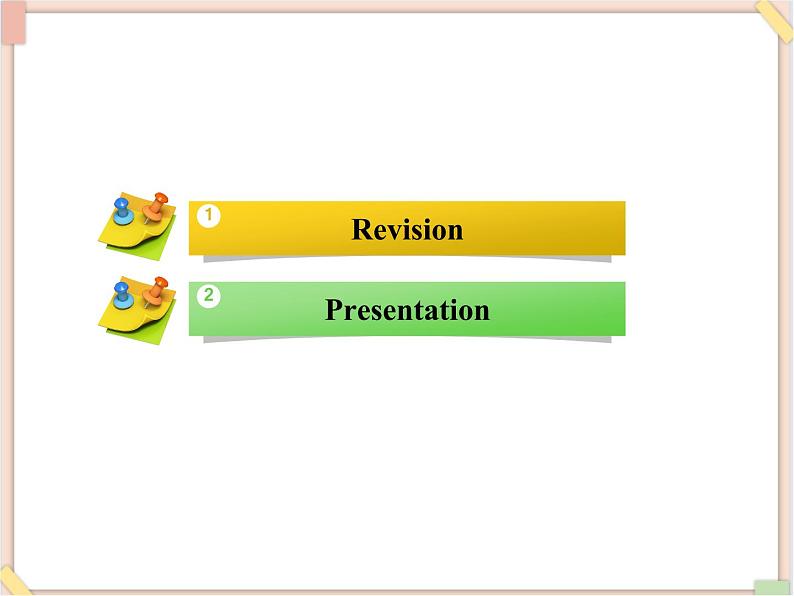 1 Revision

2 Presentation